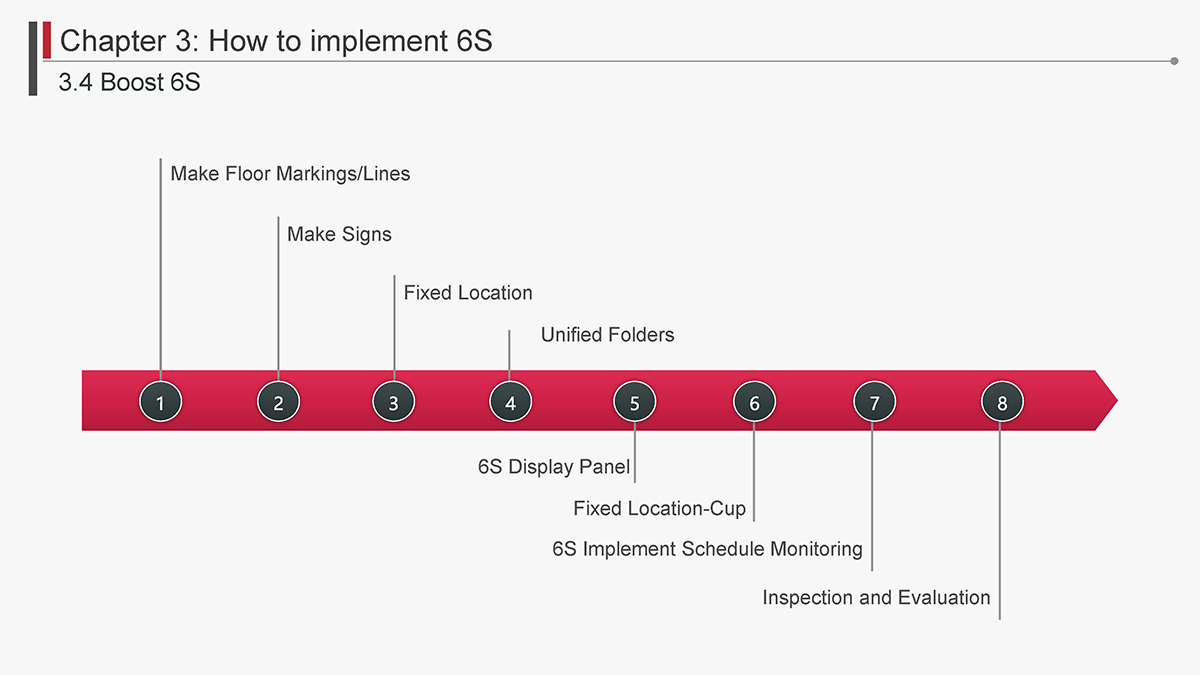 Chapter 3: How to implement 6S

3.4 Boost 6S

Make Floor Markings/Lines

Make Signs

Fixed Location

Unified Folders

1

2

3

4

5

6

7

8

6S Display Panel

Fixed Location-Cup

6S Implement Schedule Monitoring

Inspection and Evaluation